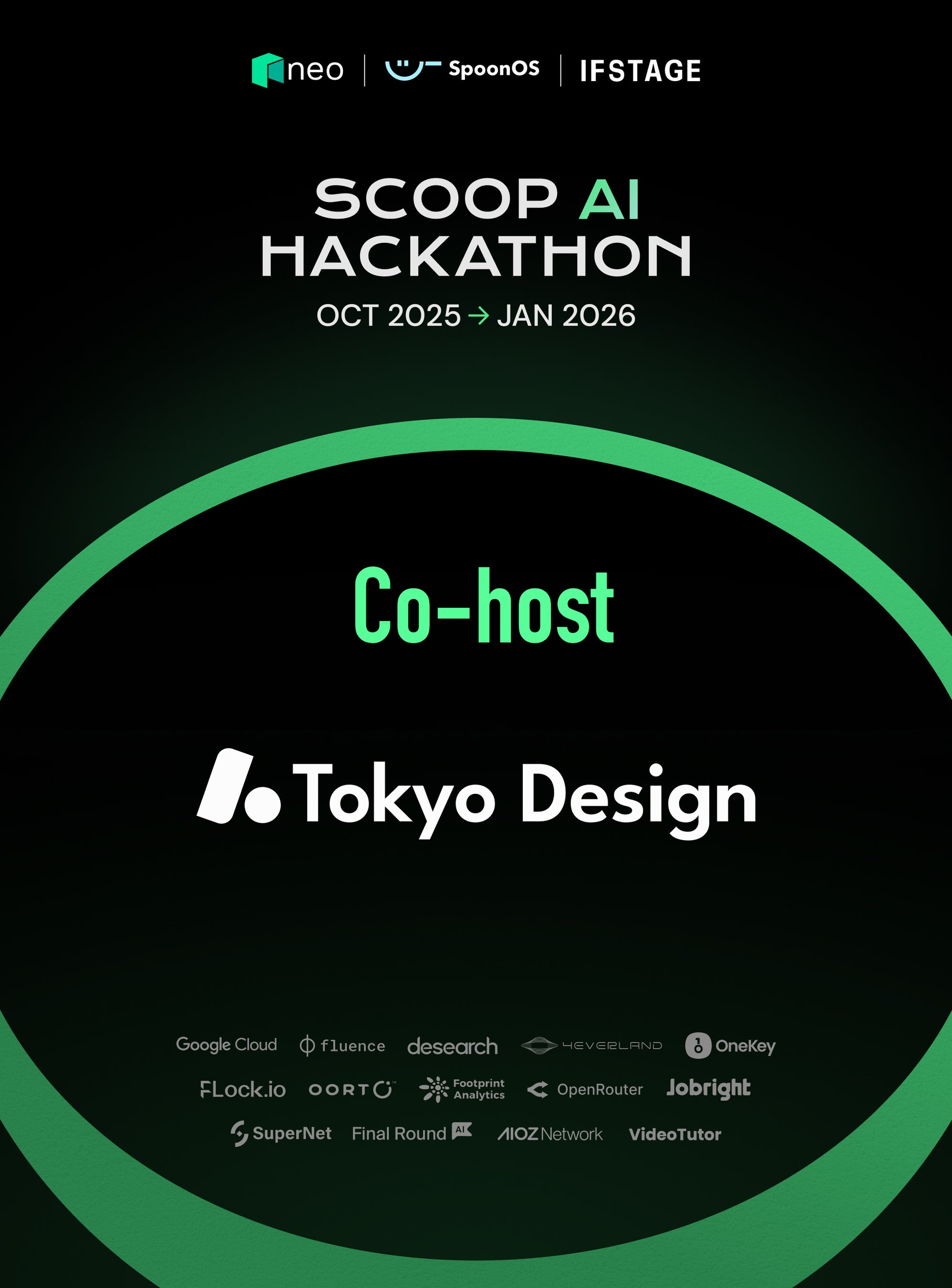 neo | SpoonOS | IFSTAGE

SCOOP AI HACKATHON

OCT 2025 → JAN 2026

Co-host

Tokyo Design

Google Cloud fluence desearch 4EVERLAND OneKey

FLock.io OORT Footprint Analytics OpenRouter Jobright

SuperNet Final Round AI AIOZ Network VideoTutor